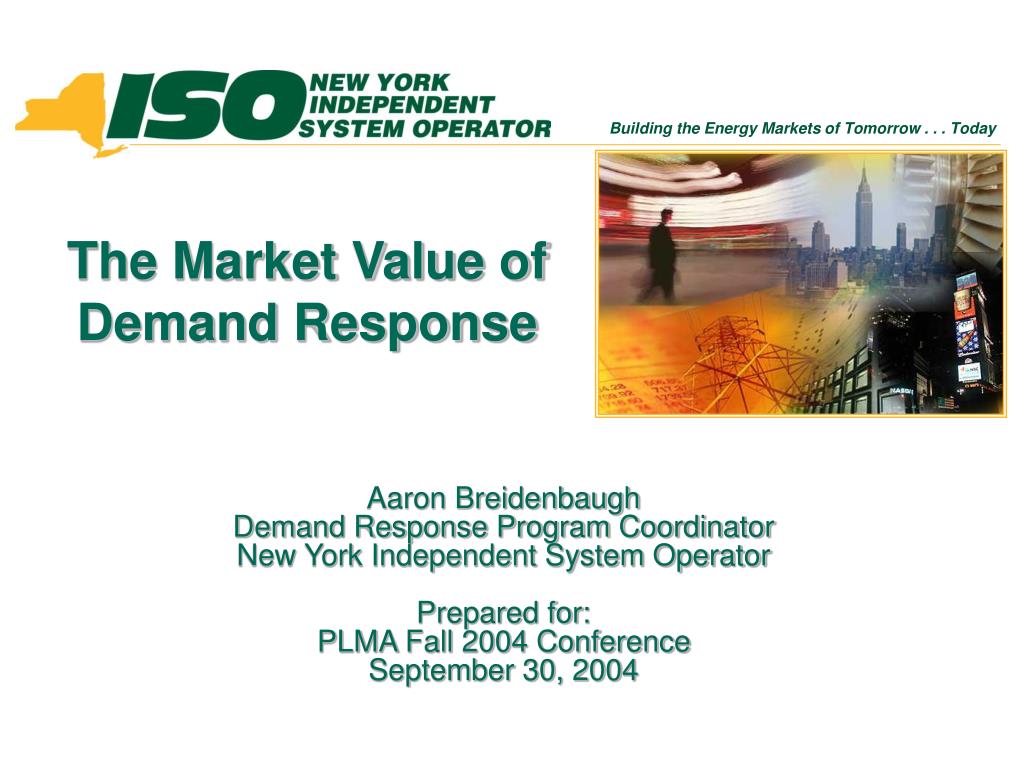 ISO NEW YORK INDEPENDENT SYSTEM OPERATOR

Building the Energy Markets of Tomorrow . . . Today

The Market Value of Demand Response

Aaron Breidenbaugh
Demand Response Program Coordinator
New York Independent System Operator

Prepared for:
PLMA Fall 2004 Conference
September 30, 2004